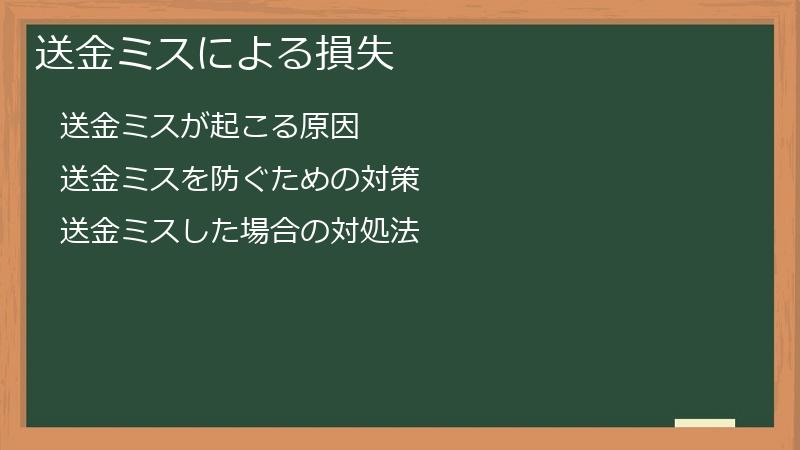 送金ミスによる損失

送金ミスが起こる原因

送金ミスを防ぐための対策

送金ミスした場合の対処法